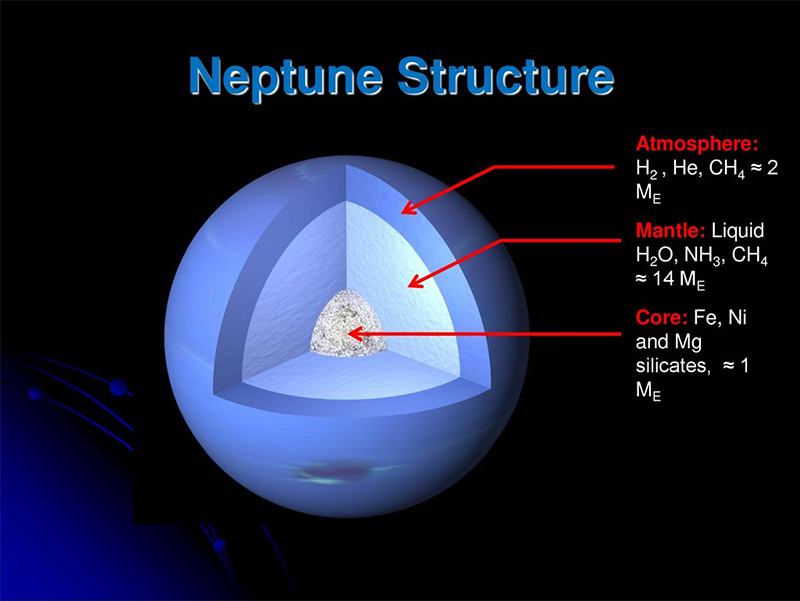 Neptune Structure

Atmosphere: $H_2$ , He, $CH_4$ ≈ 2 $M_E$

Mantle: Liquid $H_2O$, $NH_3$, $CH_4$ ≈ 14 $M_E$

Core: Fe, Ni and Mg silicates, ≈ 1 $M_E$